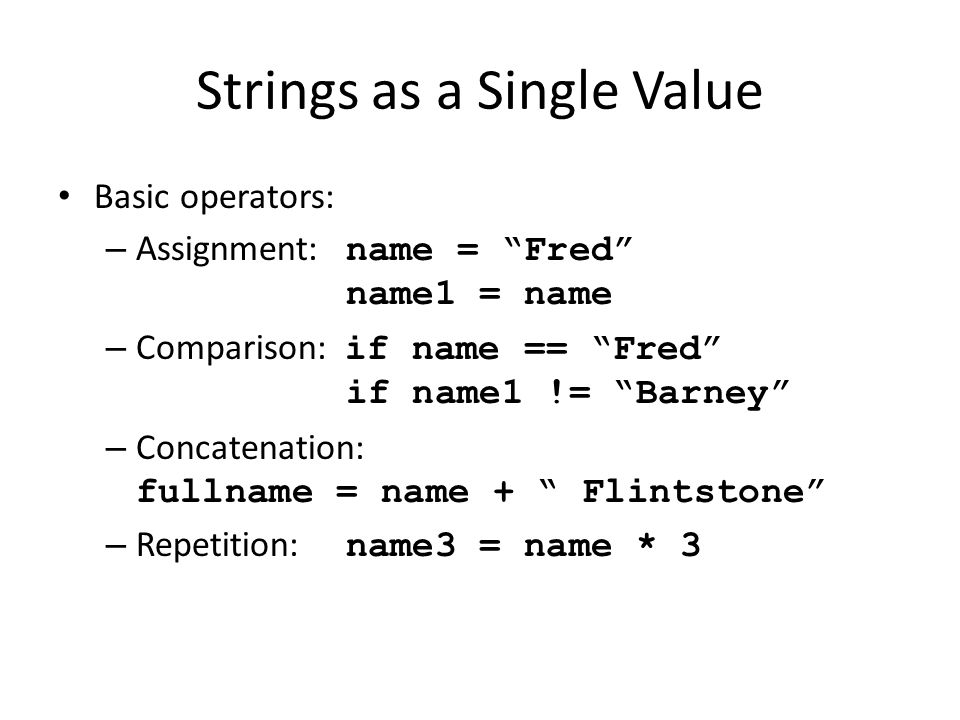 Strings as a Single Value

• Basic operators:
– Assignment: name = “Fred”
name1 = name
– Comparison: if name == “Fred”
if name1 != “Barney”
– Concatenation:
fullname = name + “ Flintstone”
– Repetition: name3 = name * 3